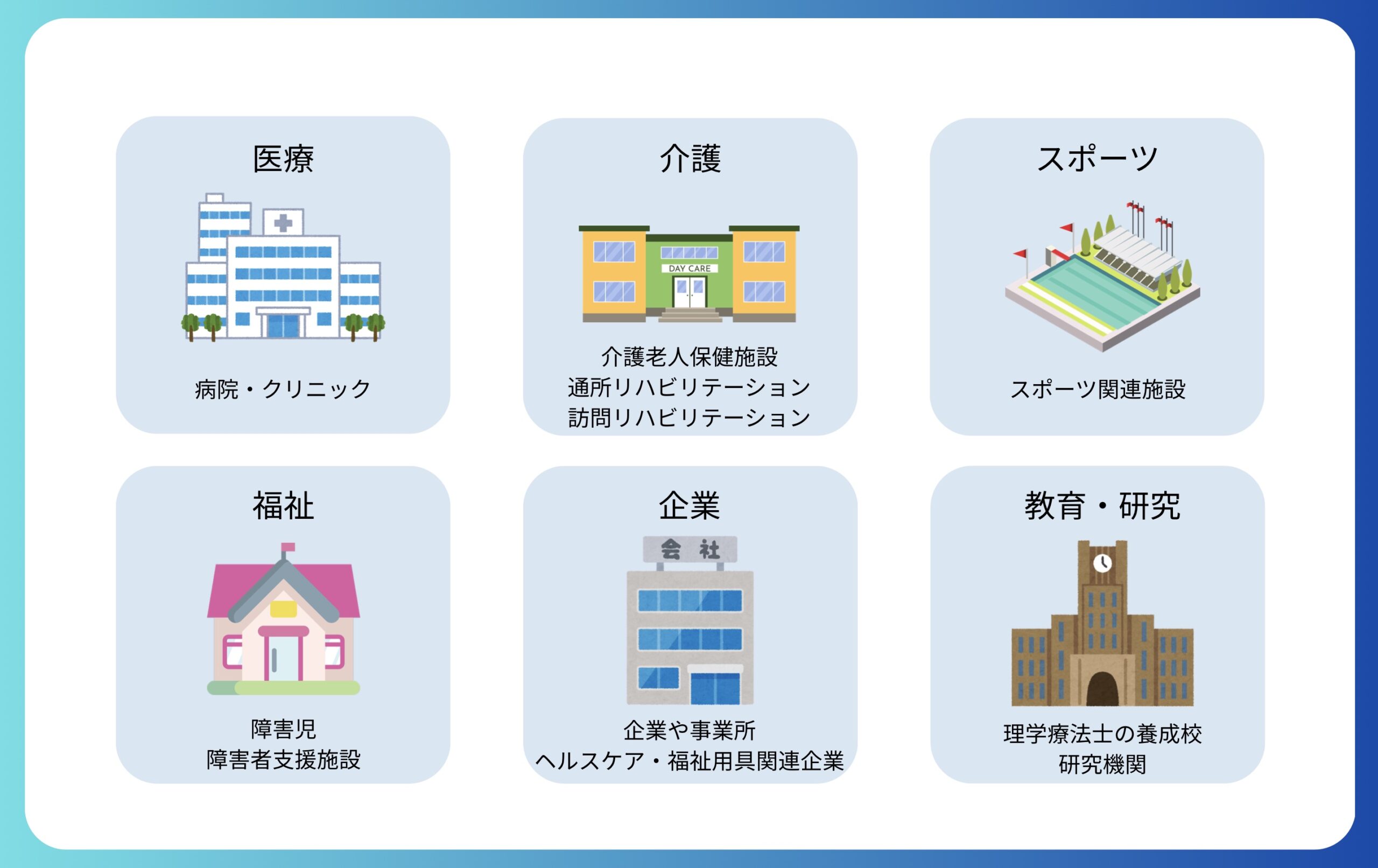 医療

病院・クリニック

介護

DAY CARE

介護老人保健施設
通所リハビリテーション
訪問リハビリテーション

スポーツ

スポーツ関連施設

福祉

障害児
障害者支援施設

企業

会社

企業や事業所
ヘルスケア・福祉用具関連企業

教育・研究

理学療法士の養成校
研究機関